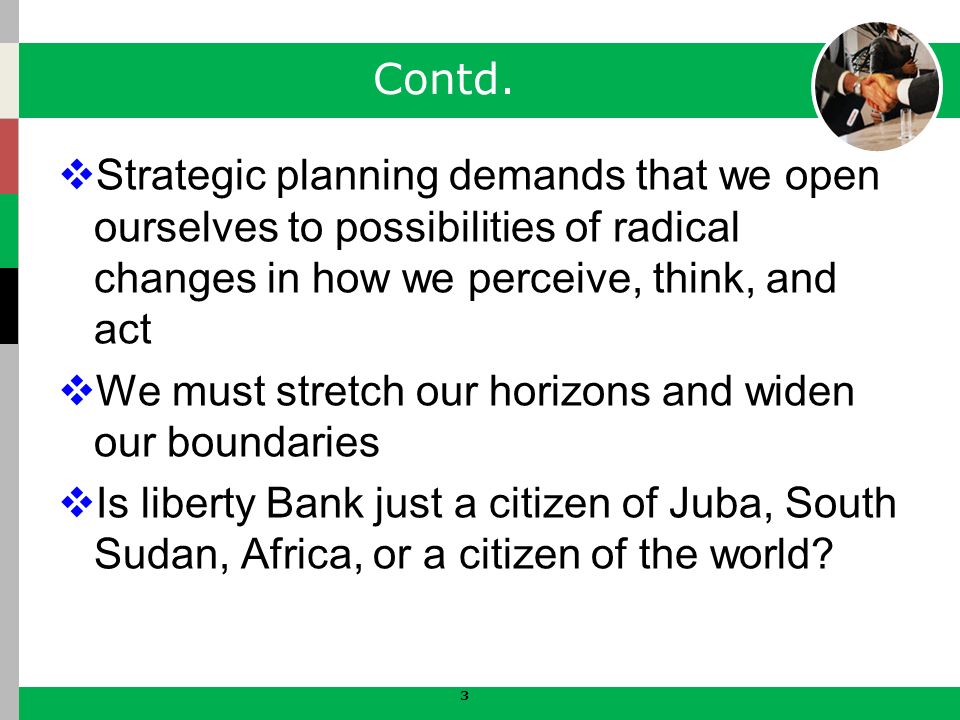 Contd.

❖Strategic planning demands that we open ourselves to possibilities of radical changes in how we perceive, think, and act

❖We must stretch our horizons and widen our boundaries

❖Is liberty Bank just a citizen of Juba, South Sudan, Africa, or a citizen of the world?

3